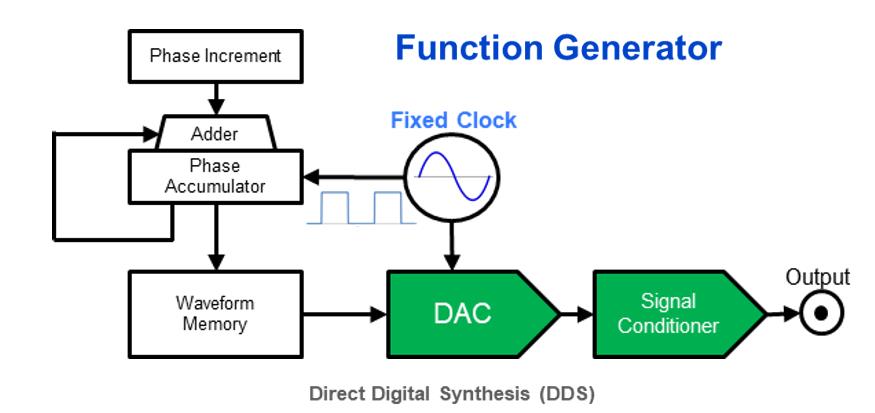 Function Generator

Phase Increment

Adder

Phase Accumulator

Fixed Clock

Waveform Memory

DAC

Signal Conditioner

Output

Direct Digital Synthesis (DDS)